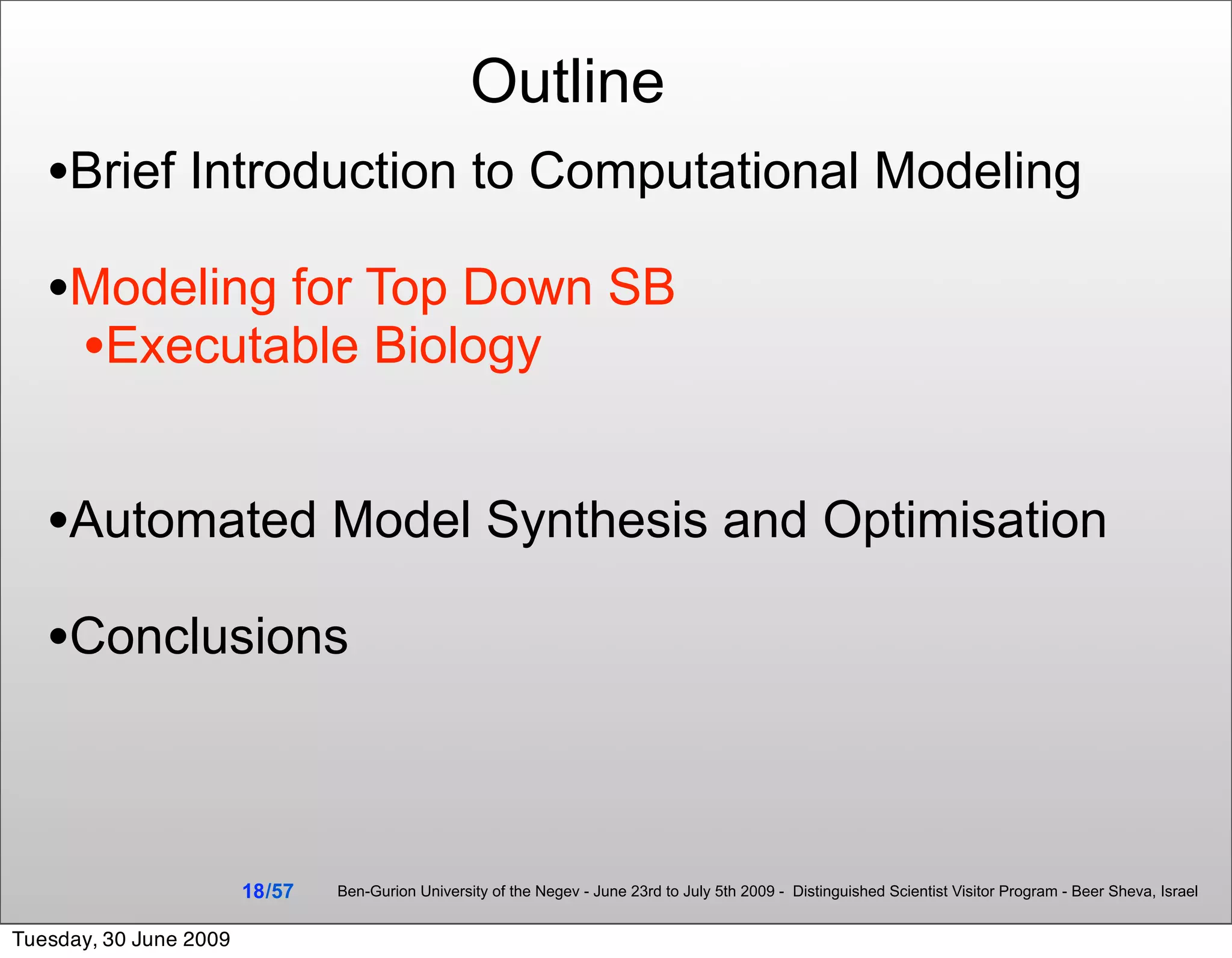 Outline

•Brief Introduction to Computational Modeling

•Modeling for Top Down SB
•Executable Biology

•Automated Model Synthesis and Optimisation

•Conclusions

18/57 Ben-Gurion University of the Negev - June 23rd to July 5th 2009 - Distinguished Scientist Visitor Program - Beer Sheva, Israel

Tuesday, 30 June 2009